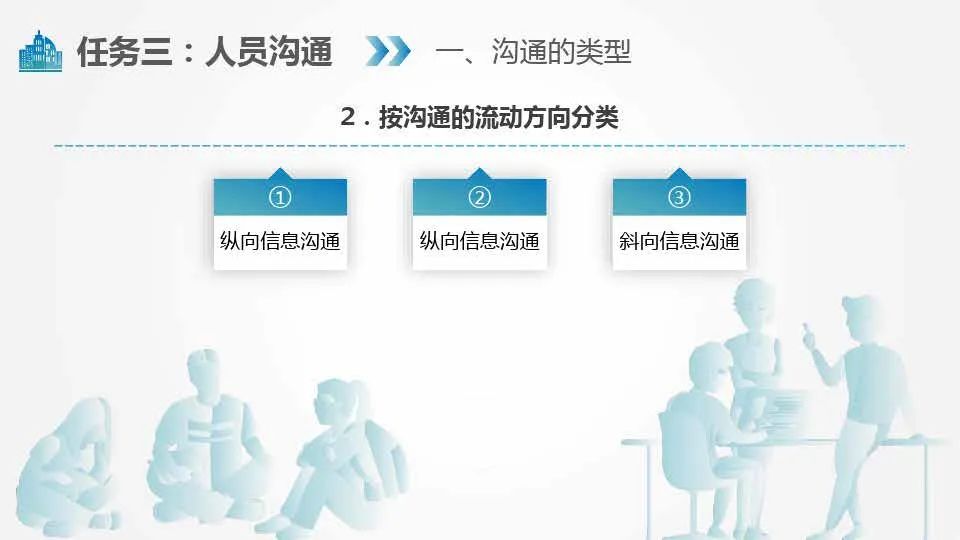 任务三：人员沟通

一、沟通的类型

2．按沟通的流动方向分类

①
纵向信息沟通

②
纵向信息沟通

③
斜向信息沟通